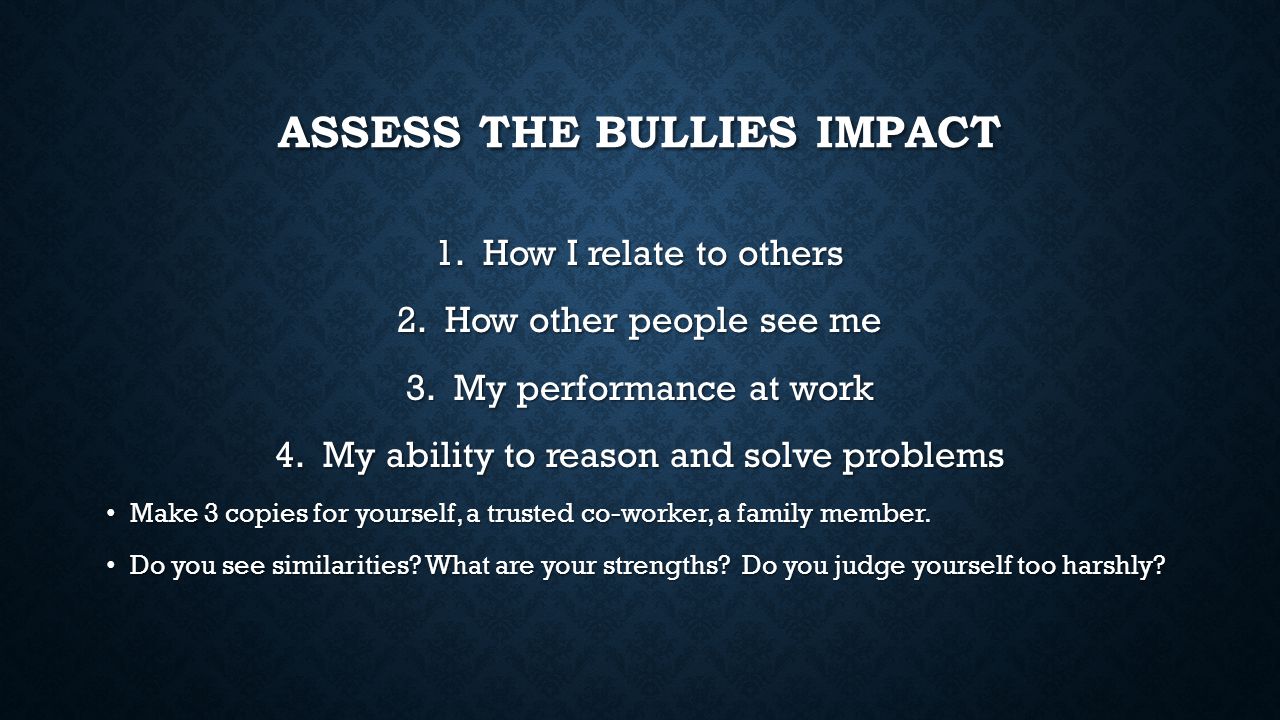 ASSESS THE BULLIES IMPACT

1. How I relate to others
2. How other people see me
3. My performance at work
4. My ability to reason and solve problems

• Make 3 copies for yourself, a trusted co-worker, a family member.
• Do you see similarities? What are your strengths? Do you judge yourself too harshly?